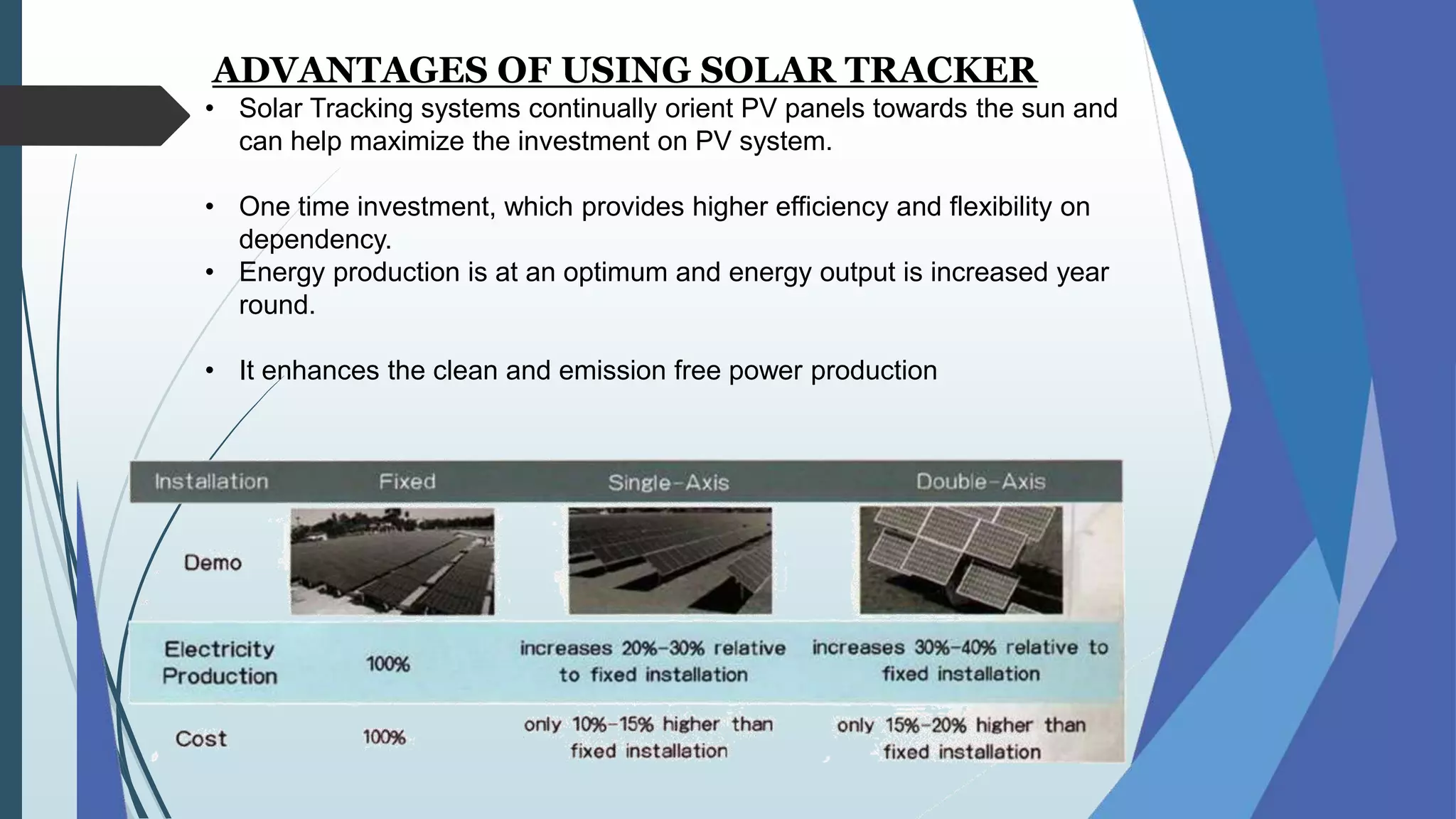 ADVANTAGES OF USING SOLAR TRACKER

• Solar Tracking systems continually orient PV panels towards the sun and can help maximize the investment on PV system.

• One time investment, which provides higher efficiency and flexibility on dependency.

• Energy production is at an optimum and energy output is increased year round.

• It enhances the clean and emission free power production

| Installation | Fixed | Single-Axis | Double-Axis |
|---|---|---|---|
| Demo | | | |
| Electricity Production | 100% | increases 20%-30% relative to fixed installation | increases 30%-40% relative to fixed installation |
| Cost | 100% | only 10%-15% higher than fixed installation | only 15%-20% higher than fixed installation |